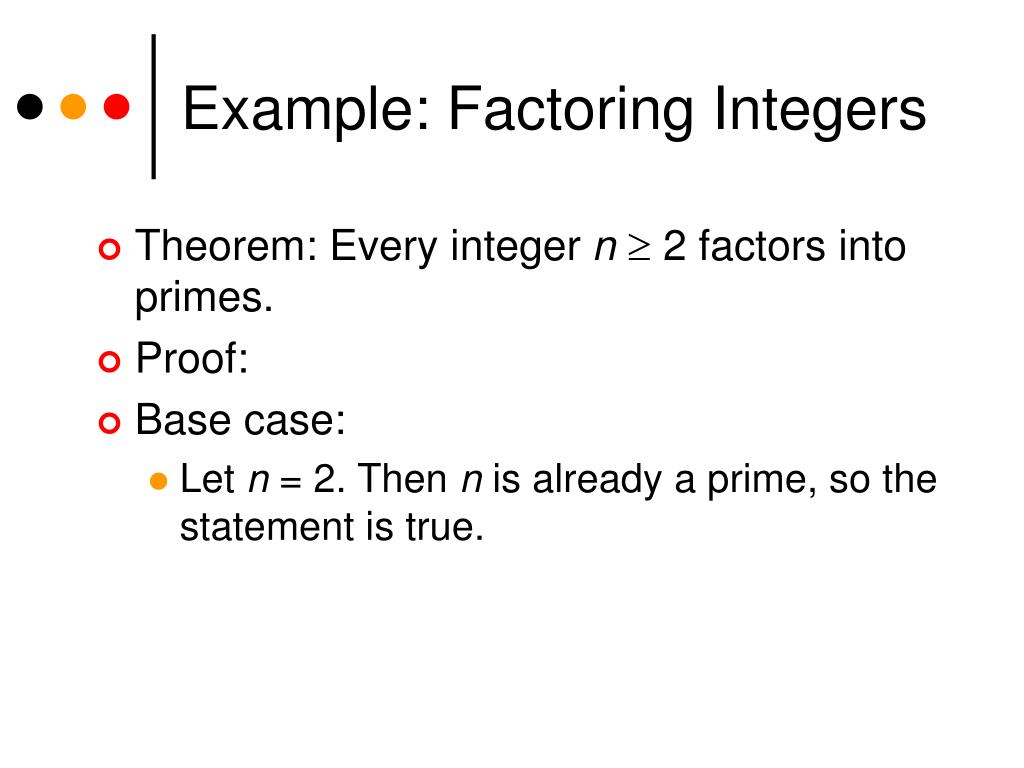 Example: Factoring Integers

Theorem: Every integer $n \geq 2$ factors into primes.

Proof:

Base case:

Let $n = 2$. Then $n$ is already a prime, so the statement is true.